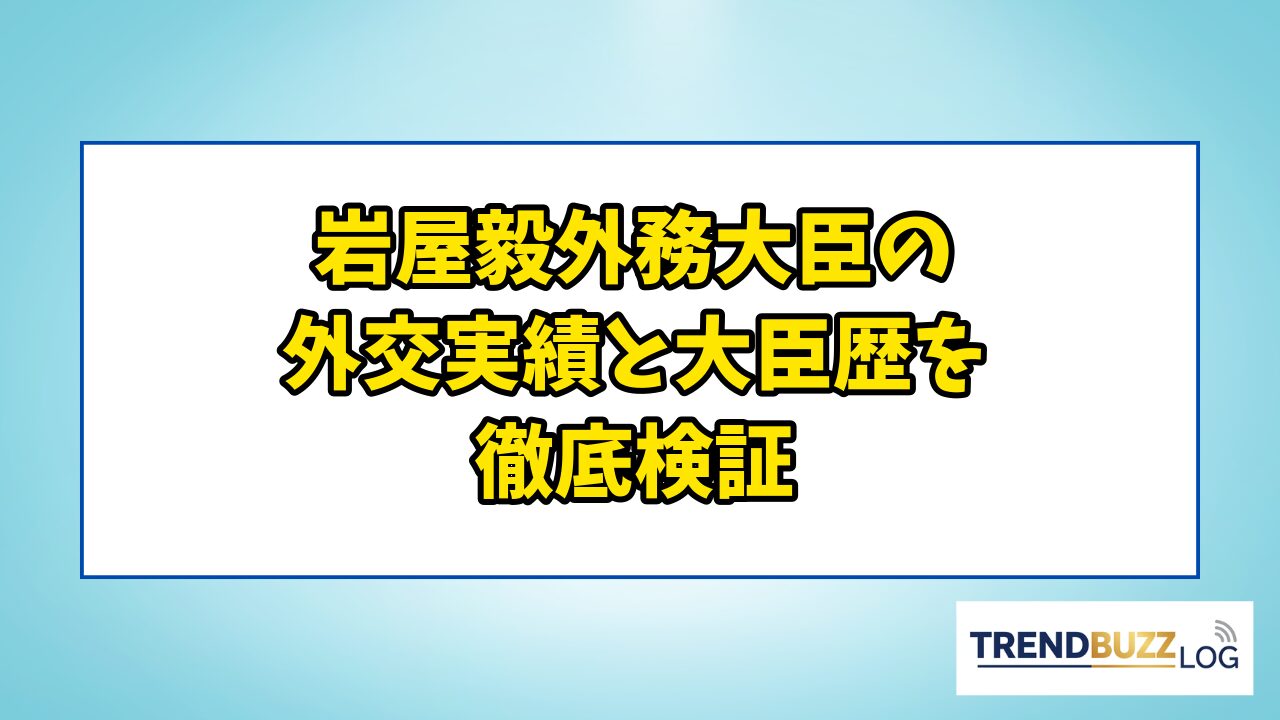 岩屋毅外務大臣の
外交実績と大臣歴を
徹底検証

TRENDBUZZ LOG